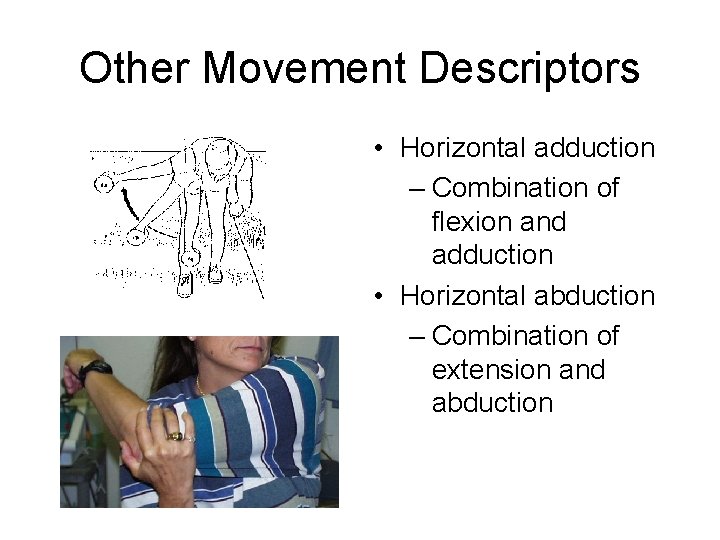 Other Movement Descriptors

• Horizontal adduction
– Combination of flexion and adduction
• Horizontal abduction
– Combination of extension and abduction